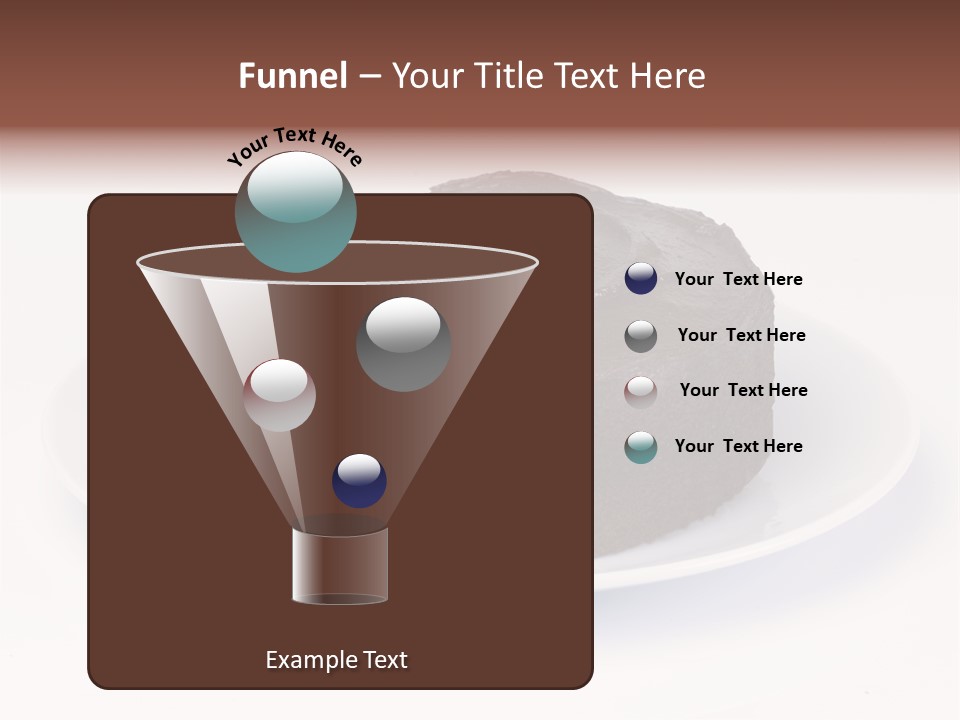 Funnel – Your Title Text Here

Your Text Here

Your Text Here

Your Text Here

Your Text Here

Your Text Here

Example Text